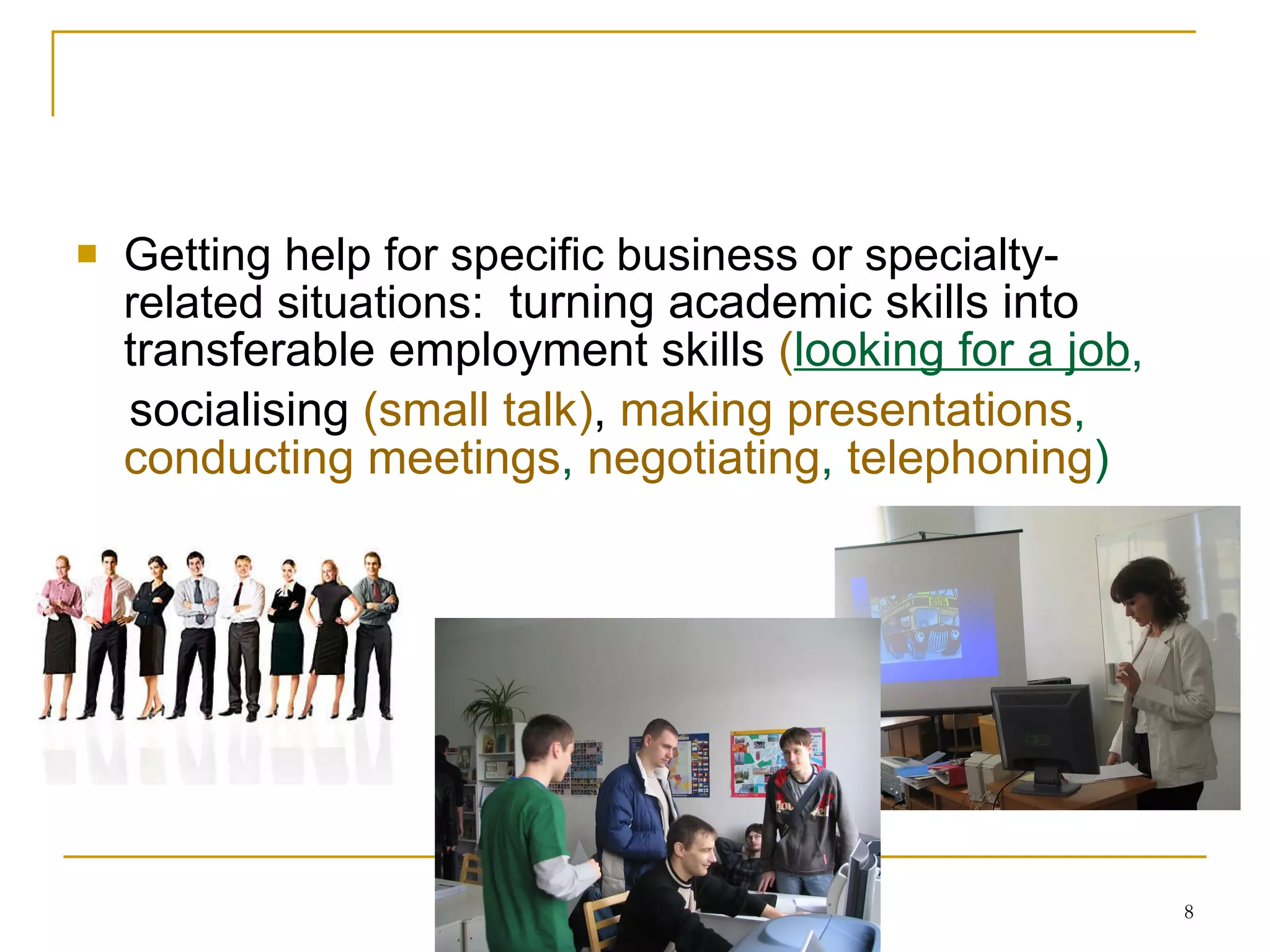 Getting help for specific business or specialty-related situations: turning academic skills into transferable employment skills (looking for a job, socialising (small talk), making presentations, conducting meetings, negotiating, telephoning)

8